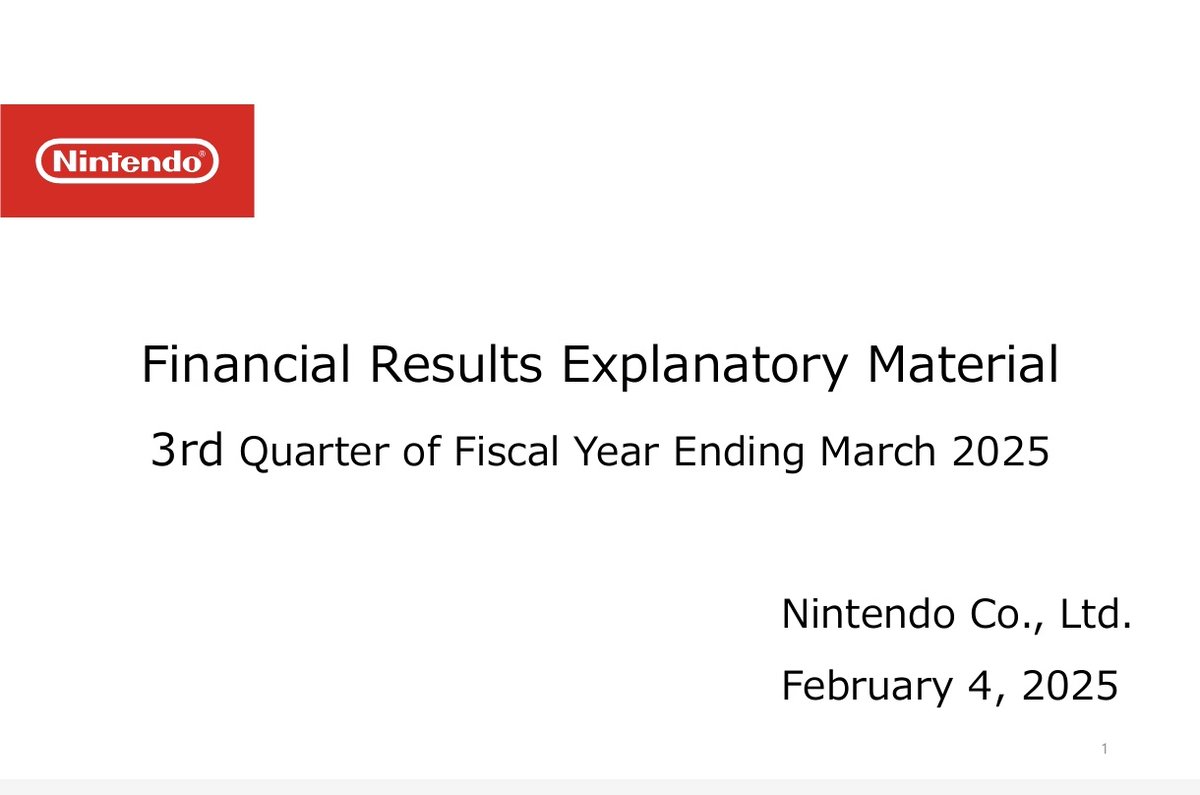 Nintendo®

Financial Results Explanatory Material

3rd Quarter of Fiscal Year Ending March 2025

Nintendo Co., Ltd.

February 4, 2025

1